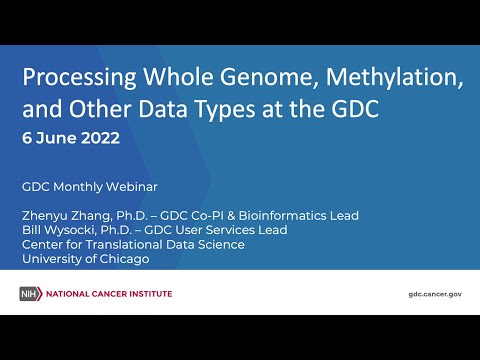 Processing Whole Genome, Methylation, and Other Data Types at the GDC

6 June 2022

GDC Monthly Webinar

Zhenyu Zhang, Ph.D. – GDC Co-PI & Bioinformatics Lead
Bill Wysocki, Ph.D. – GDC User Services Lead
Center for Translational Data Science
University of Chicago

NIH NATIONAL CANCER INSTITUTE

gdc.cancer.gov